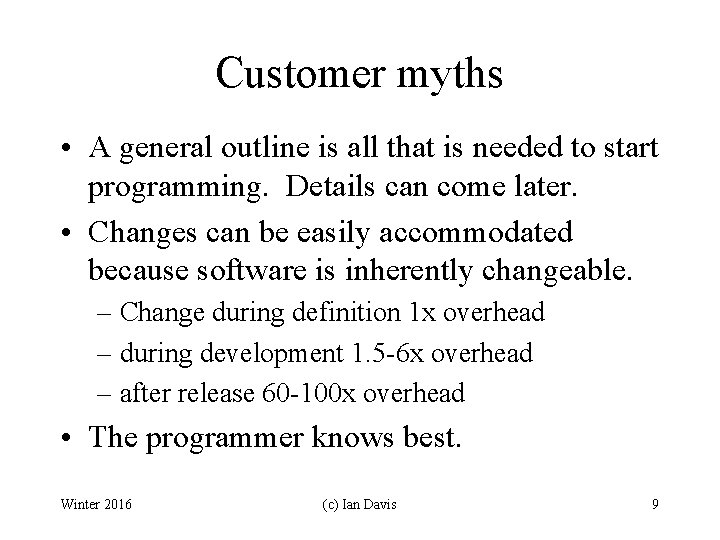 Customer myths

• A general outline is all that is needed to start programming.  Details can come later.

• Changes can be easily accommodated because software is inherently changeable.

– Change during definition 1x overhead

– during development 1.5-6x overhead

– after release 60-100x overhead

• The programmer knows best.

Winter 2016

(c) Ian Davis

9